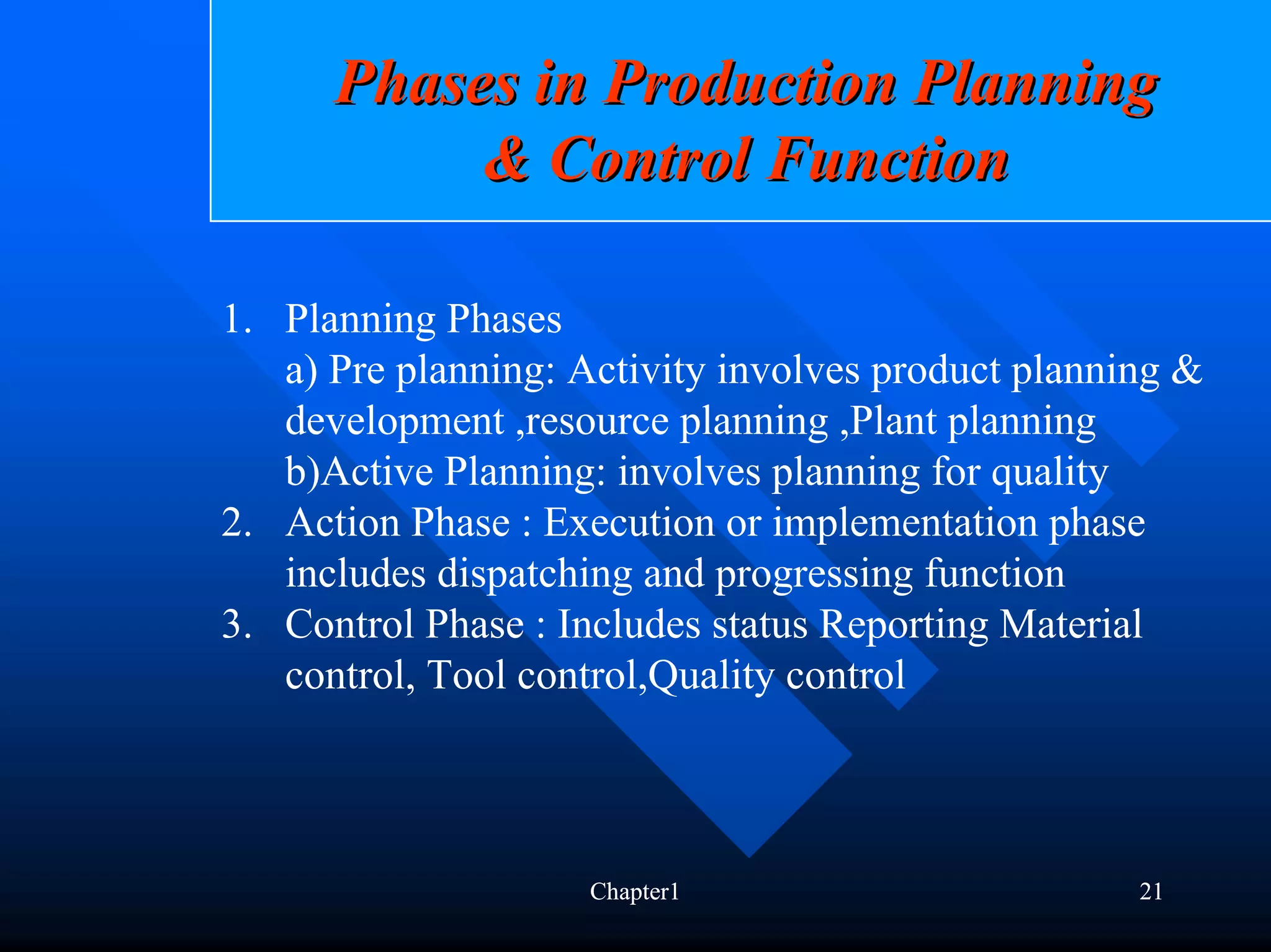 Phases in Production Planning & Control Function

1. Planning Phases
a) Pre planning: Activity involves product planning & development ,resource planning ,Plant planning
b)Active Planning: involves planning for quality
2. Action Phase : Execution or implementation phase includes dispatching and progressing function
3. Control Phase : Includes status Reporting Material control, Tool control,Quality control

Chapter1

21